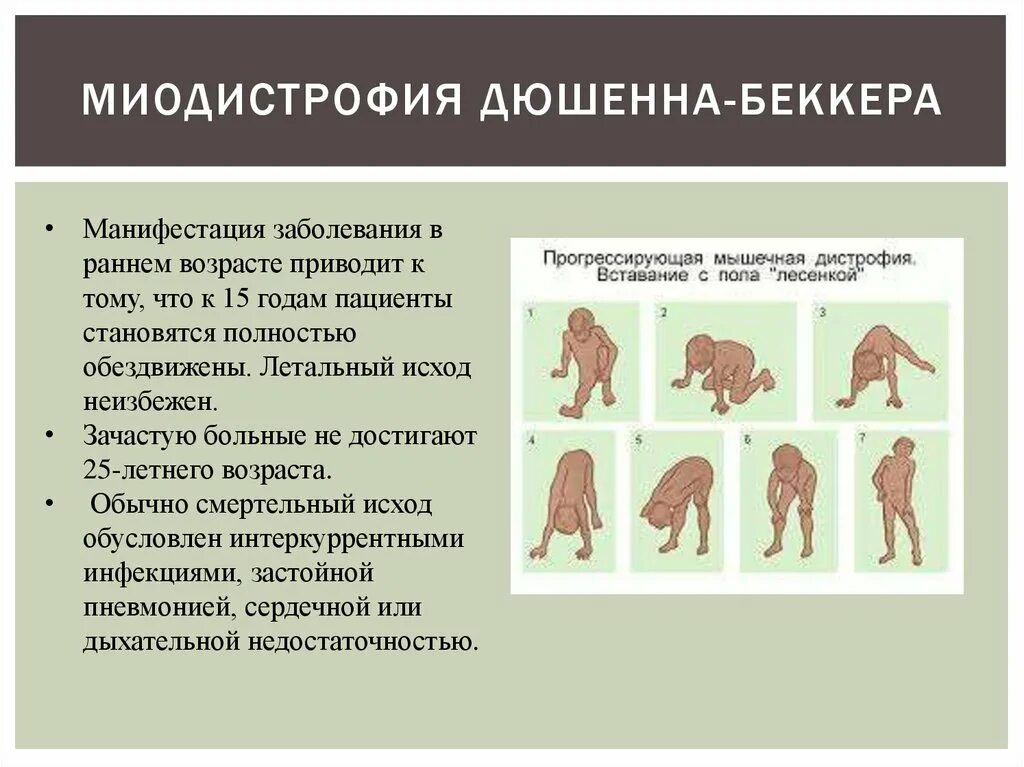 МИОДИСТРОФИЯ ДЮШЕННА-БЕККЕРА

• Манифестация заболевания в раннем возрасте приводит к тому, что к 15 годам пациенты становятся полностью обездвижены. Летальный исход неизбежен.
• Зачастую больные не достигают 25-летнего возраста.
• Обычно смертельный исход обусловлен интеркуррентными инфекциями, застойной пневмонией, сердечной или дыхательной недостаточностью.

Прогрессирующая мышечная дистрофия. Вставание с пола "лесенкой"

1
2
3
4
5
6
7